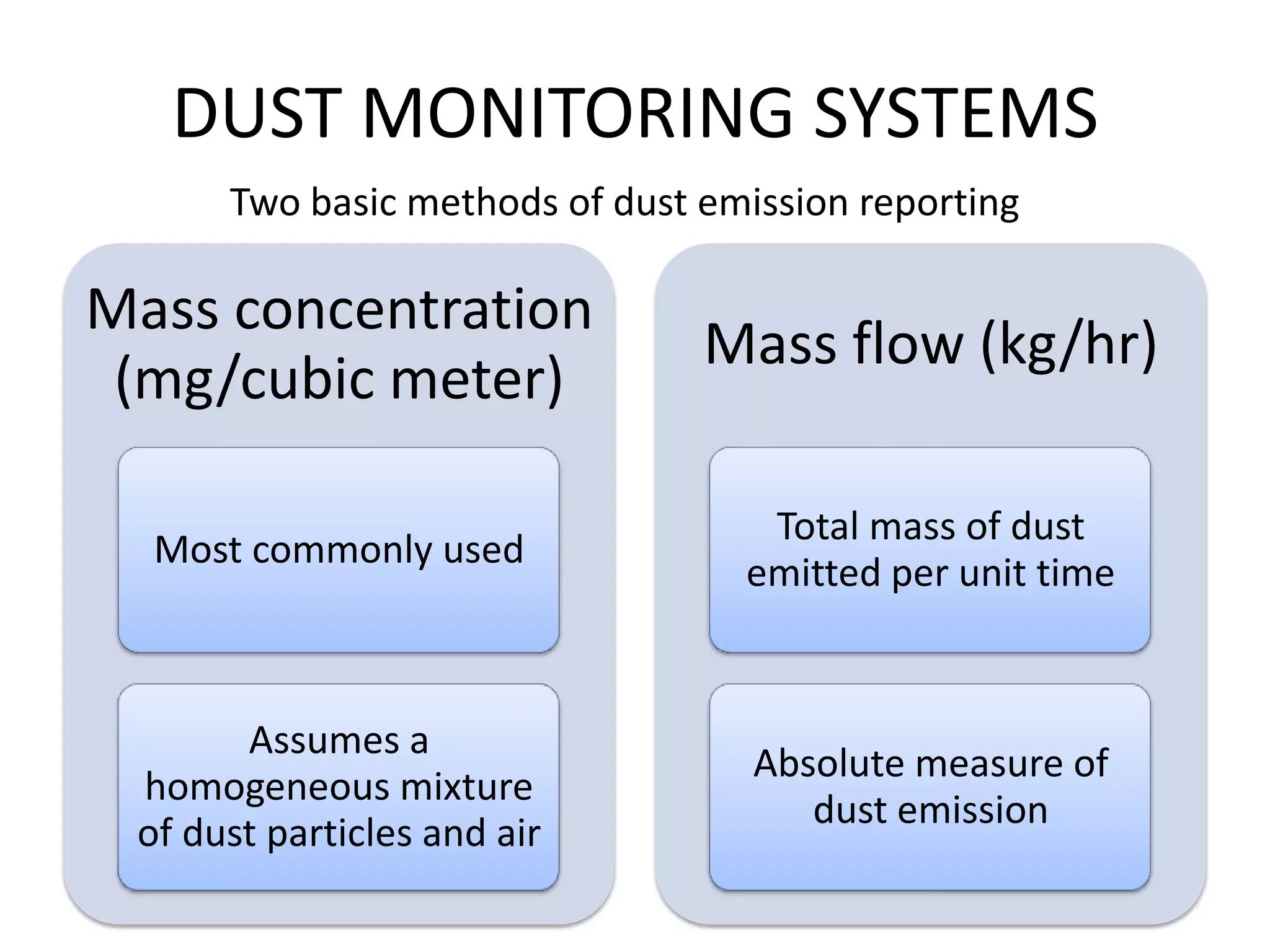 DUST MONITORING SYSTEMS

Two basic methods of dust emission reporting

Mass concentration (mg/cubic meter)

Most commonly used

Assumes a homogeneous mixture of dust particles and air

Mass flow (kg/hr)

Total mass of dust emitted per unit time

Absolute measure of dust emission